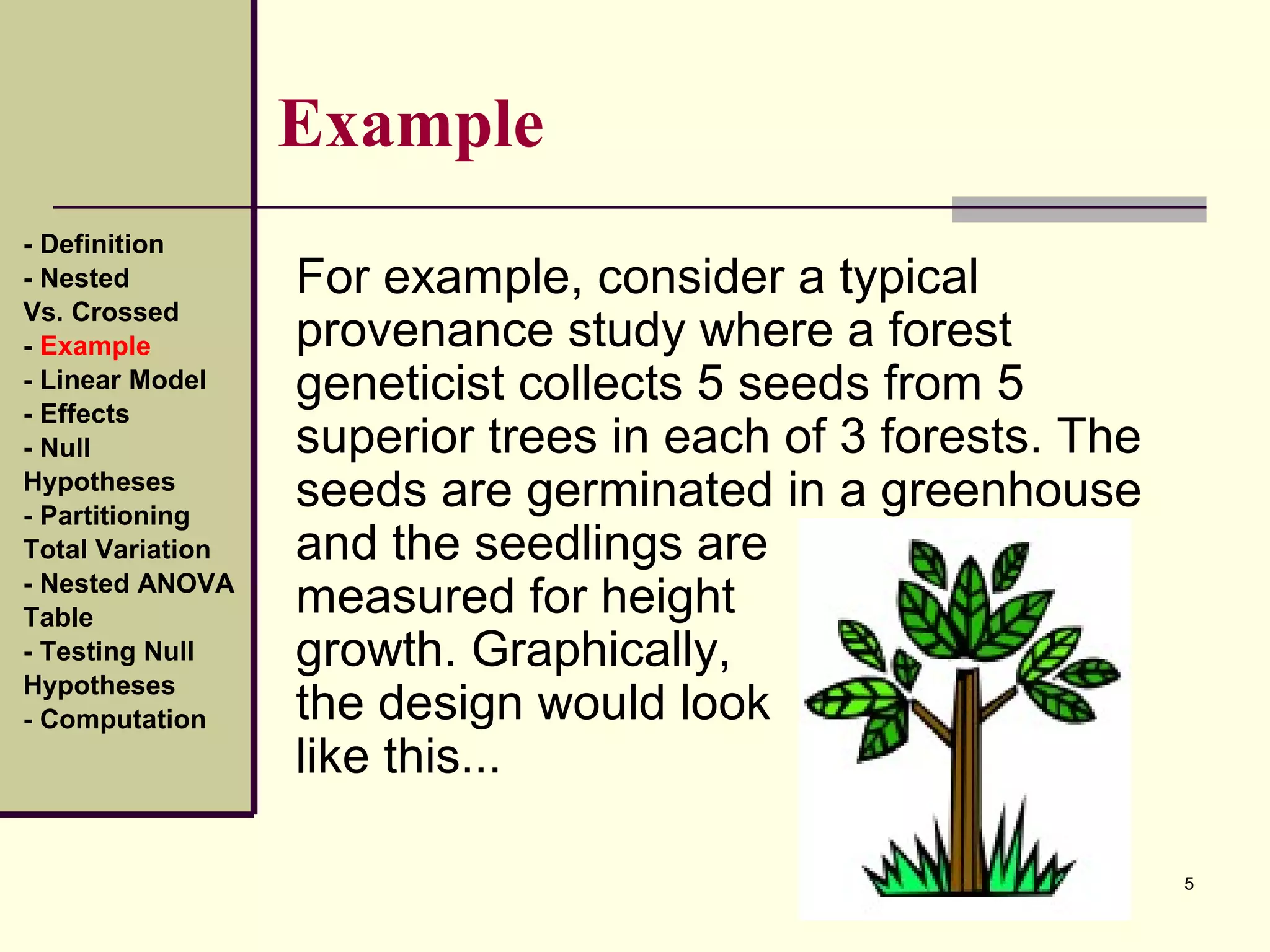 Example

- Definition
- Nested Vs. Crossed
- Example
- Linear Model
- Effects
- Null Hypotheses
- Partitioning Total Variation
- Nested ANOVA Table
- Testing Null Hypotheses
- Computation

For example, consider a typical provenance study where a forest geneticist collects 5 seeds from 5 superior trees in each of 3 forests. The seeds are germinated in a greenhouse and the seedlings are measured for height growth. Graphically, the design would look like this...

5